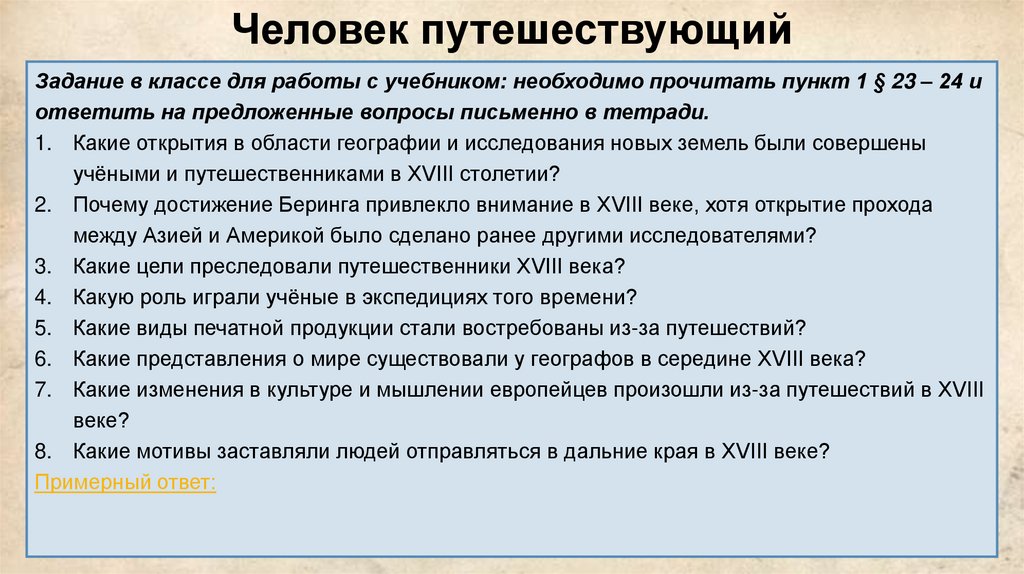 Человек путешествующий

Задание в классе для работы с учебником: необходимо прочитать пункт 1 § 23 – 24 и ответить на предложенные вопросы письменно в тетради.

1. Какие открытия в области географии и исследования новых земель были совершены учёными и путешественниками в XVIII столетии?
2. Почему достижение Беринга привлекло внимание в XVIII веке, хотя открытие прохода между Азией и Америкой было сделано ранее другими исследователями?
3. Какие цели преследовали путешественники XVIII века?
4. Какую роль играли учёные в экспедициях того времени?
5. Какие виды печатной продукции стали востребованы из-за путешествий?
6. Какие представления о мире существовали у географов в середине XVIII века?
7. Какие изменения в культуре и мышлении европейцев произошли из-за путешествий в XVIII веке?
8. Какие мотивы заставляли людей отправляться в дальние края в XVIII веке?

Примерный ответ: